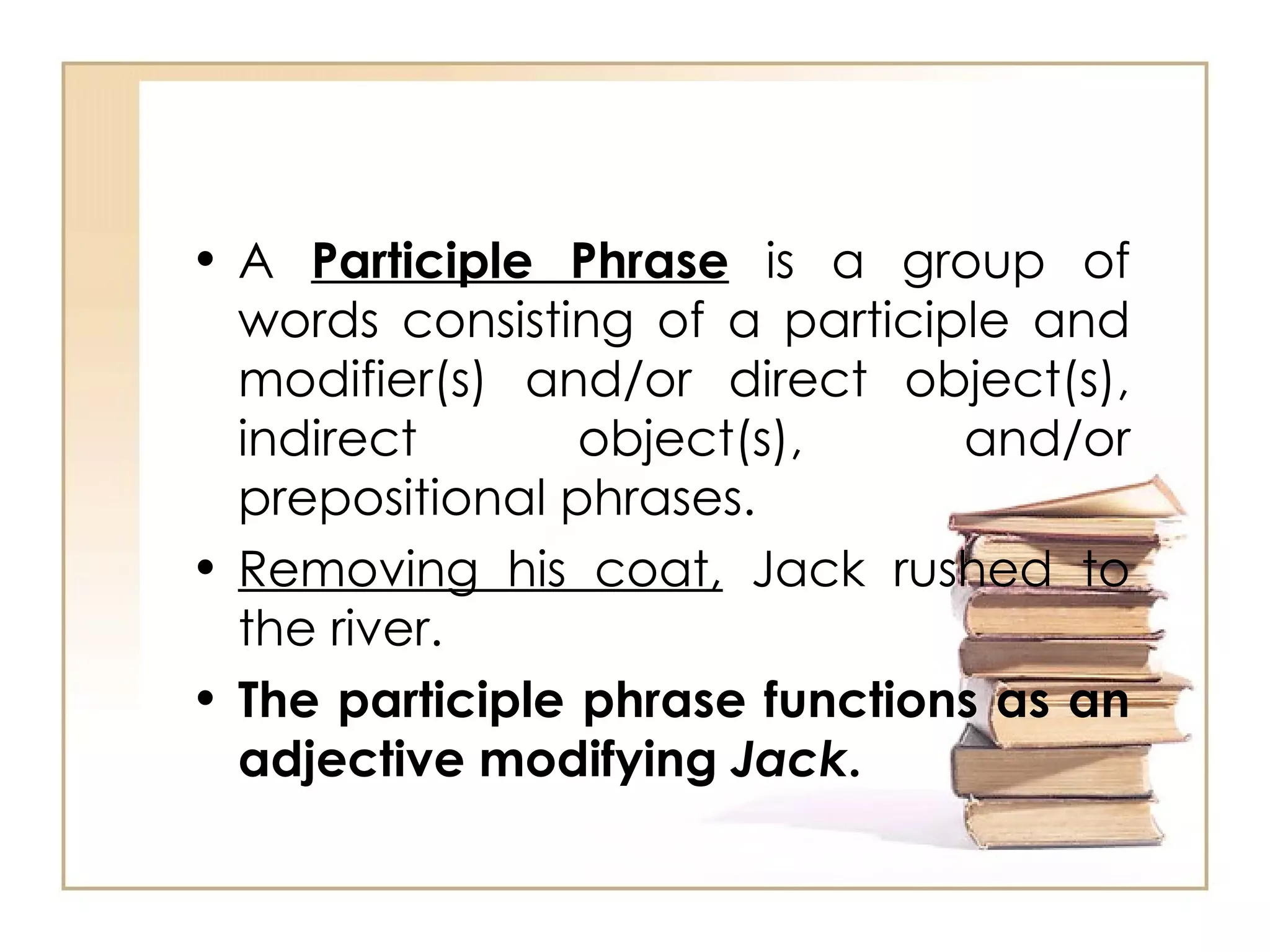 • A Participle Phrase is a group of words consisting of a participle and modifier(s) and/or direct object(s), indirect object(s), and/or prepositional phrases.

• Removing his coat, Jack rushed to the river.

• The participle phrase functions as an adjective modifying Jack.